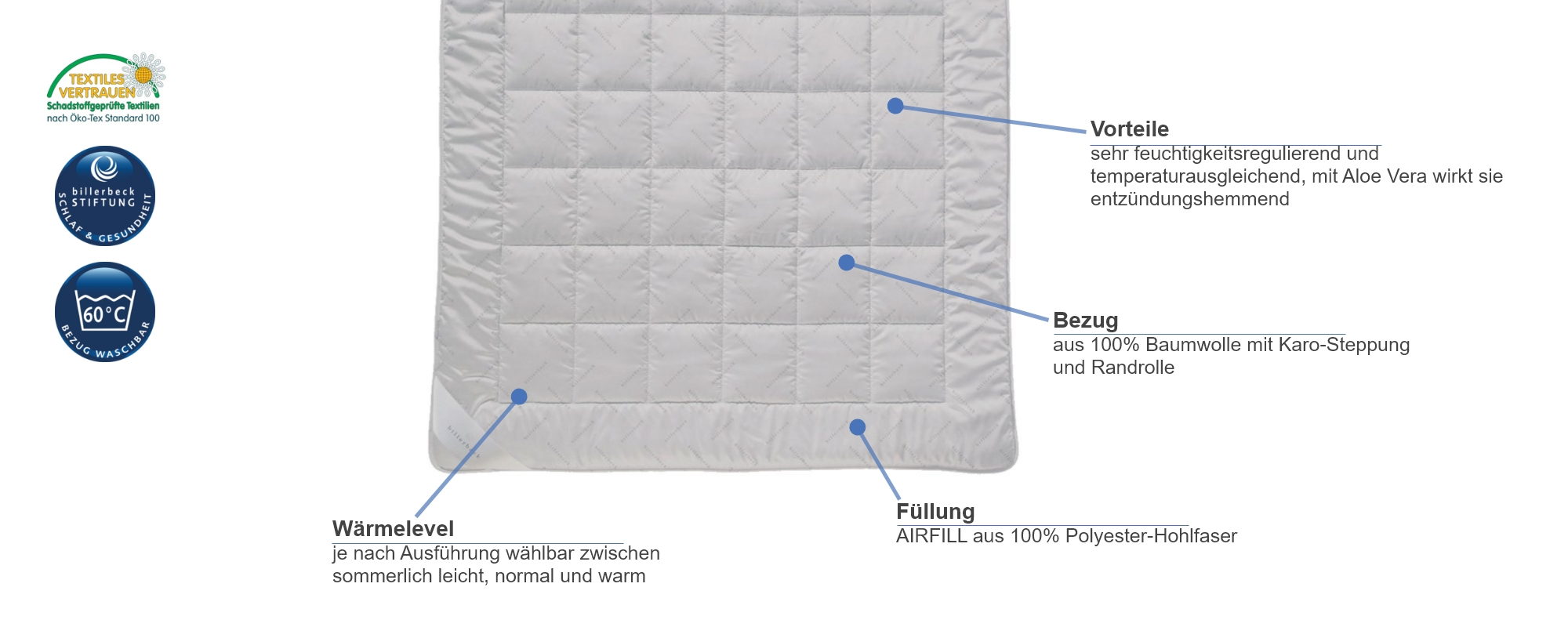 TEXTILES VERTRAUEN
Schadstoffgeprüfte Textilien
nach Öko-Tex Standard 100

billerbeck STIFTUNG
SCHLAF & GESUNDHEIT

60°C
BEZUG WASCHBAR

billerbeck

Vorteile
sehr feuchtigkeitsregulierend und temperaturausgleichend, mit Aloe Vera wirkt sie entzündungshemmend

Bezug
aus 100% Baumwolle mit Karo-Steppung und Randrolle

Wärmelevel
je nach Ausführung wählbar zwischen sommerlich leicht, normal und warm

Füllung
AIRFILL aus 100% Polyester-Hohlfaser